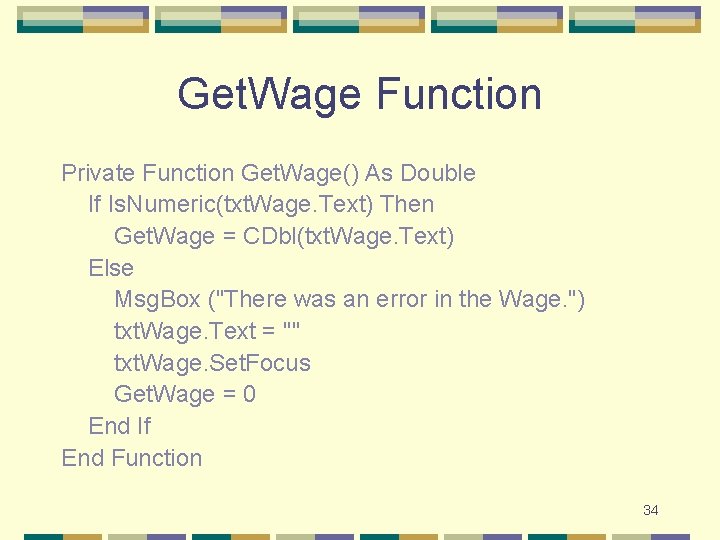 GetWage Function

Private Function GetWage() As Double
If IsNumeric(txtWage.Text) Then
GetWage = CDbl(txtWage.Text)
Else
MsgBox ("There was an error in the Wage.")
txtWage.Text = ""
txtWage.SetFocus
GetWage = 0
End If
End Function

34